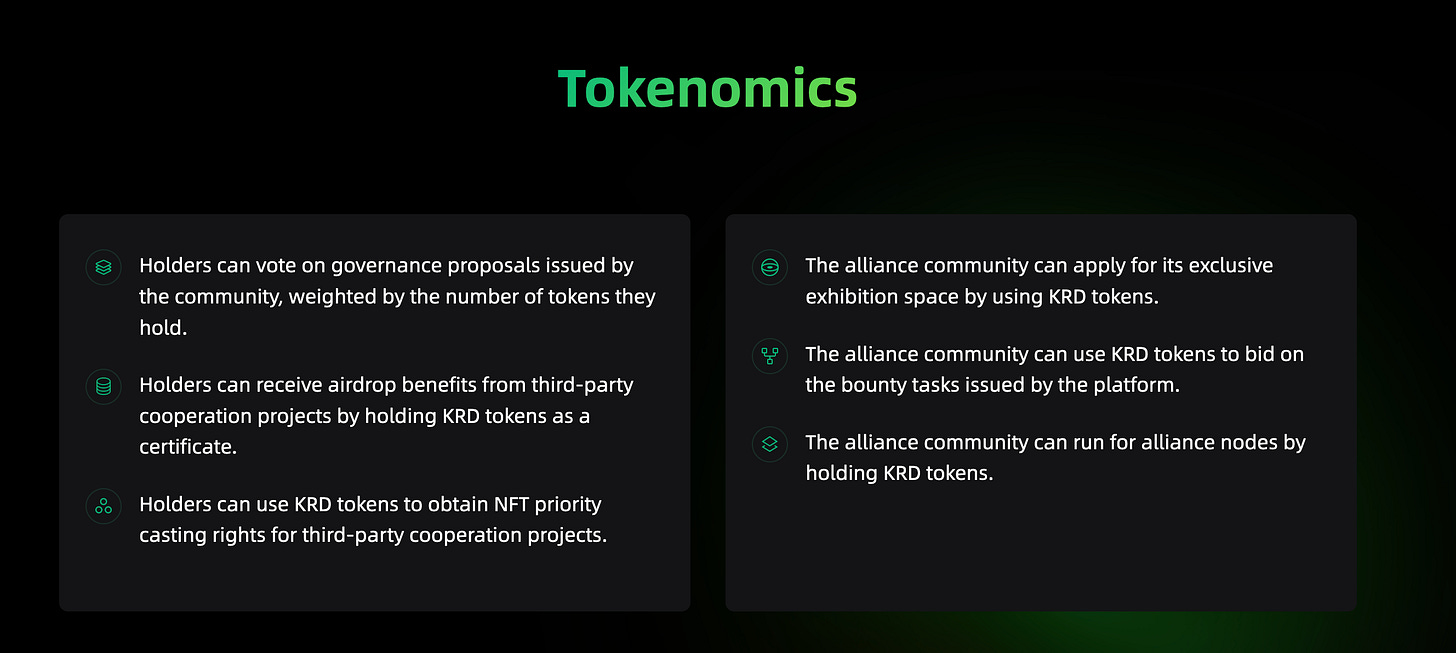 Tokenomics

Holders can vote on governance proposals issued by the community, weighted by the number of tokens they hold.

Holders can receive airdrop benefits from third-party cooperation projects by holding KRD tokens as a certificate.

Holders can use KRD tokens to obtain NFT priority casting rights for third-party cooperation projects.

The alliance community can apply for its exclusive exhibition space by using KRD tokens.

The alliance community can use KRD tokens to bid on the bounty tasks issued by the platform.

The alliance community can run for alliance nodes by holding KRD tokens.